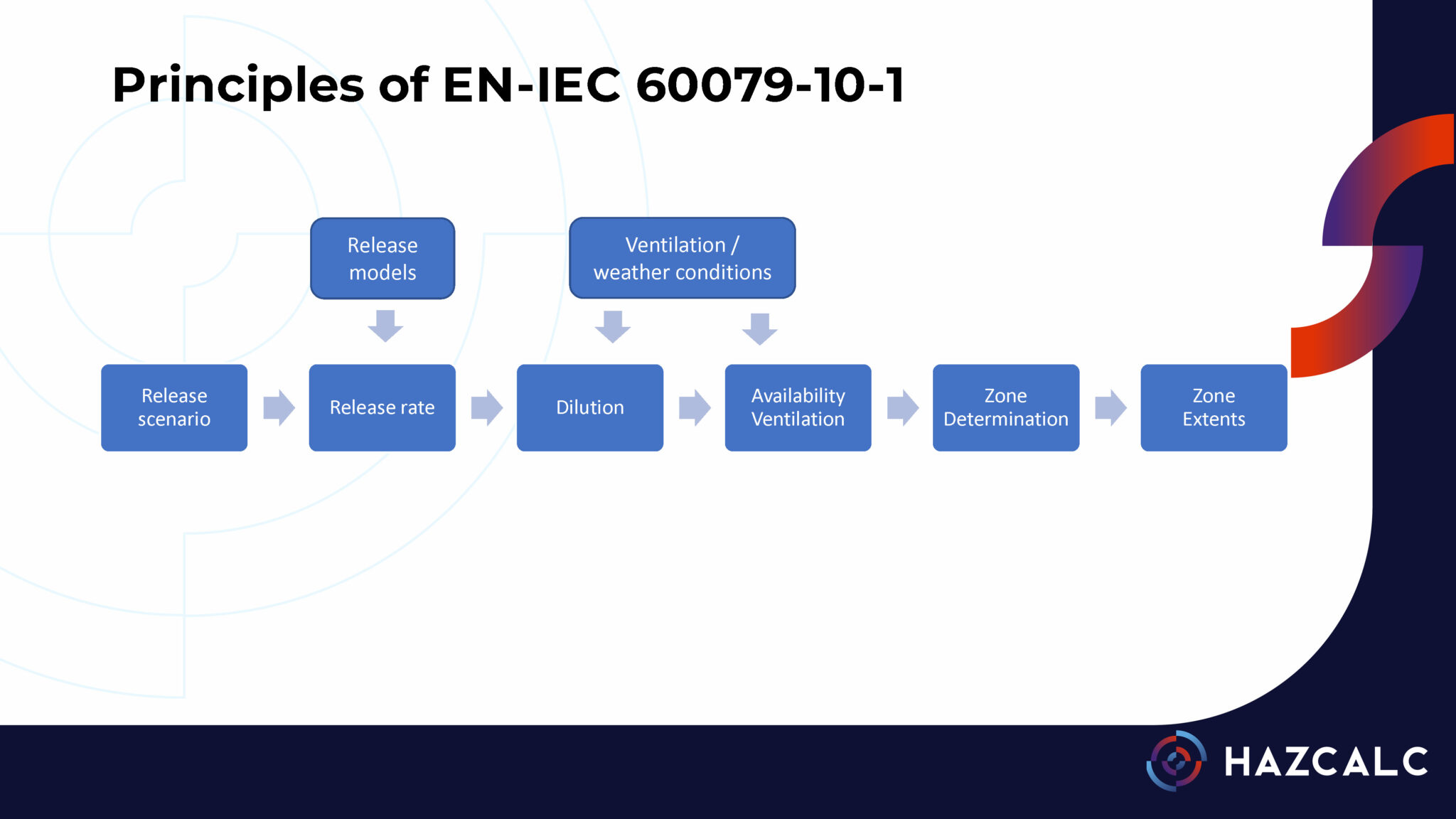 Principles of EN-IEC 60079-10-1

Release models

Ventilation / weather conditions

Release scenario

Release rate

Dilution

Availability Ventilation

Zone Determination

Zone Extents

HAZCALC